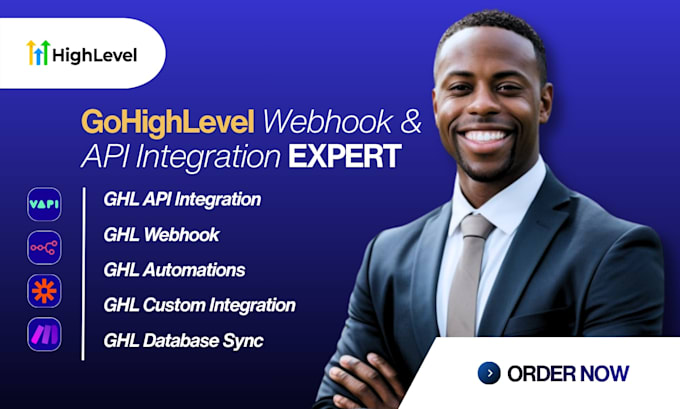 HighLevel

GoHighLevel Webhook & API Integration EXPERT

VAPI

GHL API Integration

GHL Webhook

GHL Automations

GHL Custom Integration

GHL Database Sync

ORDER NOW